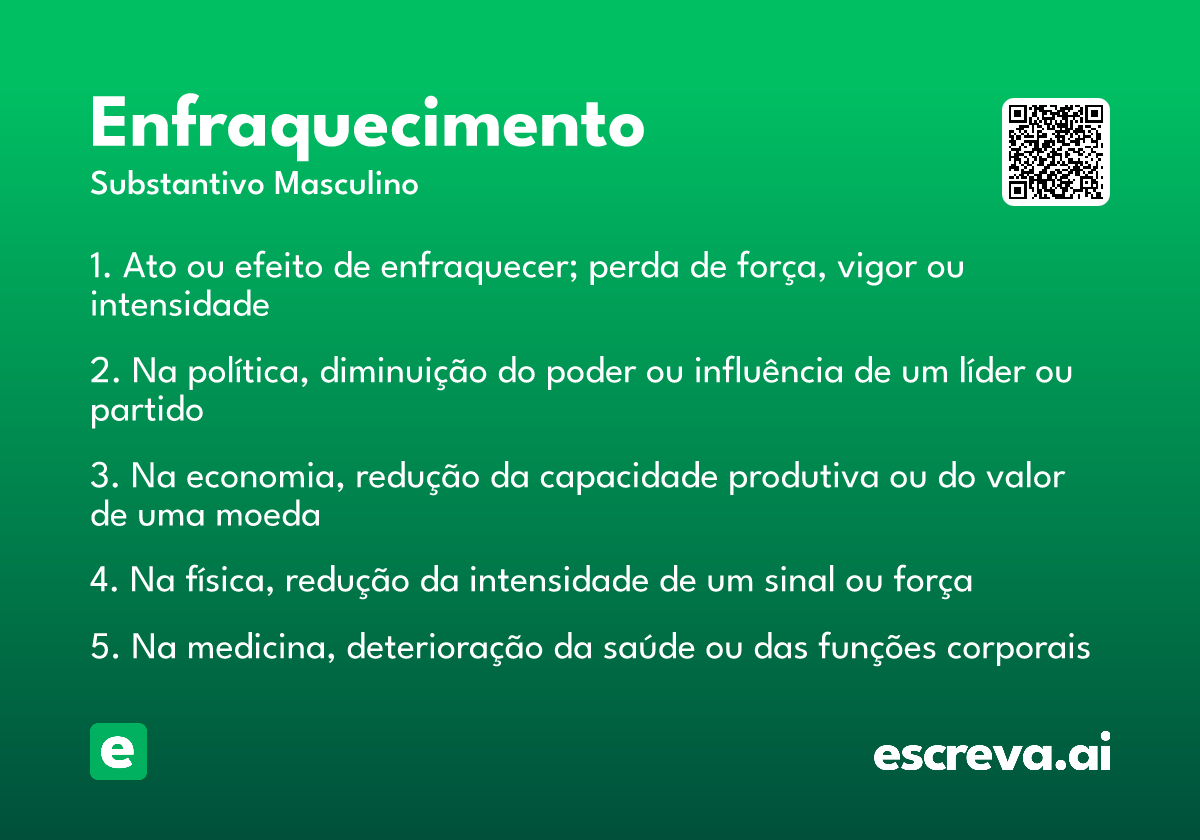 Enfraquecimento
Substantivo Masculino

1. Ato ou efeito de enfraquecer; perda de força, vigor ou intensidade

2. Na política, diminuição do poder ou influência de um líder ou partido

3. Na economia, redução da capacidade produtiva ou do valor de uma moeda

4. Na física, redução da intensidade de um sinal ou força

5. Na medicina, deterioração da saúde ou das funções corporais

e

escreva.ai